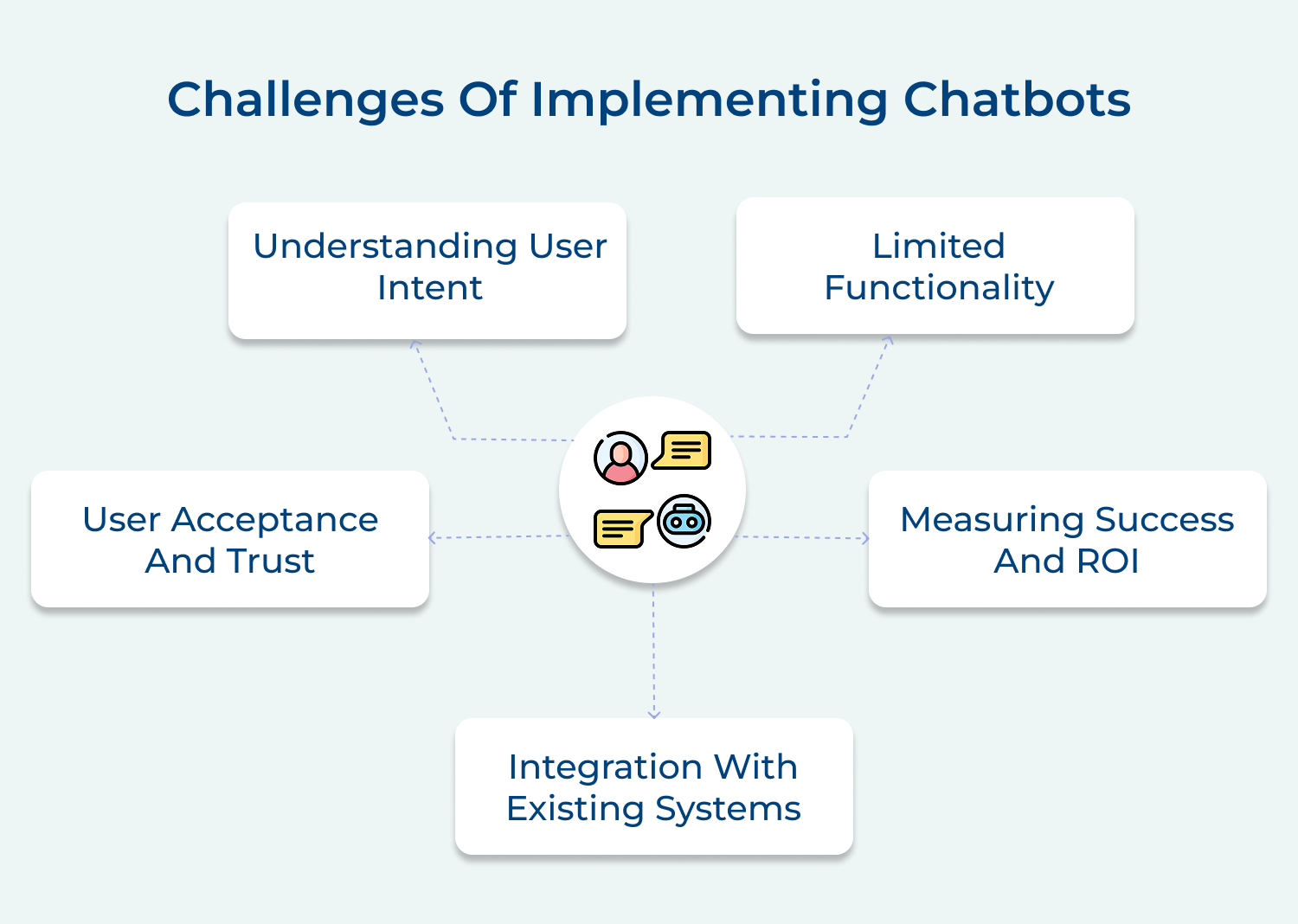 Challenges Of Implementing Chatbots

Understanding User Intent

Limited Functionality

User Acceptance And Trust

Measuring Success And ROI

Integration With Existing Systems